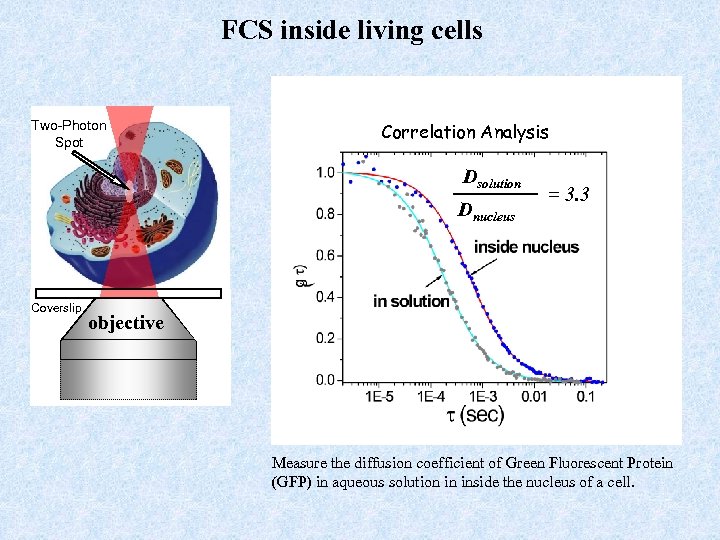 FCS inside living cells

Two-Photon Spot

Coverslip

objective

Correlation Analysis

$\frac{D_{solution}}{D_{nucleus}} = 3.3$

inside nucleus

in solution

$g(\tau)$

1.0
0.8
0.6
0.4
0.2
0.0

1E-5
1E-4
1E-3
0.01
0.1

$\tau$ (sec)

Measure the diffusion coefficient of Green Fluorescent Protein (GFP) in aqueous solution in inside the nucleus of a cell.